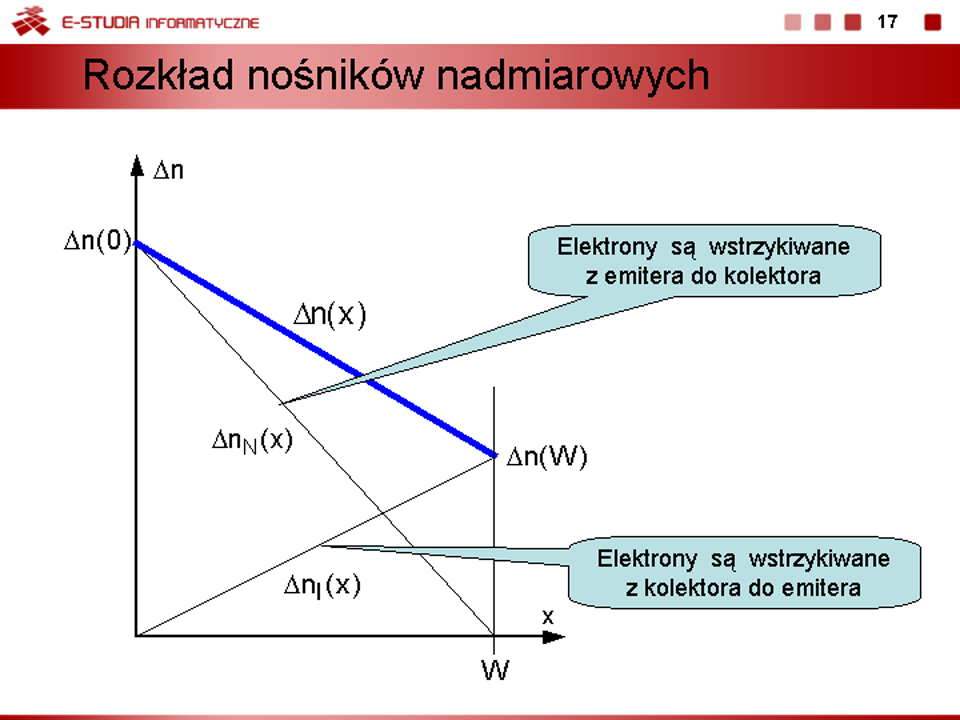 E-STUDIA INFORMATYCZNE

17

Rozkład nośników nadmiarowych

$\Delta n$

$\Delta n(0)$

Elektrony są wstrzykiwane z emitera do kolektora

$\Delta n(x)$

$\Delta n_N(x)$

$\Delta n(W)$

Elektrony są wstrzykiwane z kolektora do emitera

$\Delta n_I(x)$

x

W